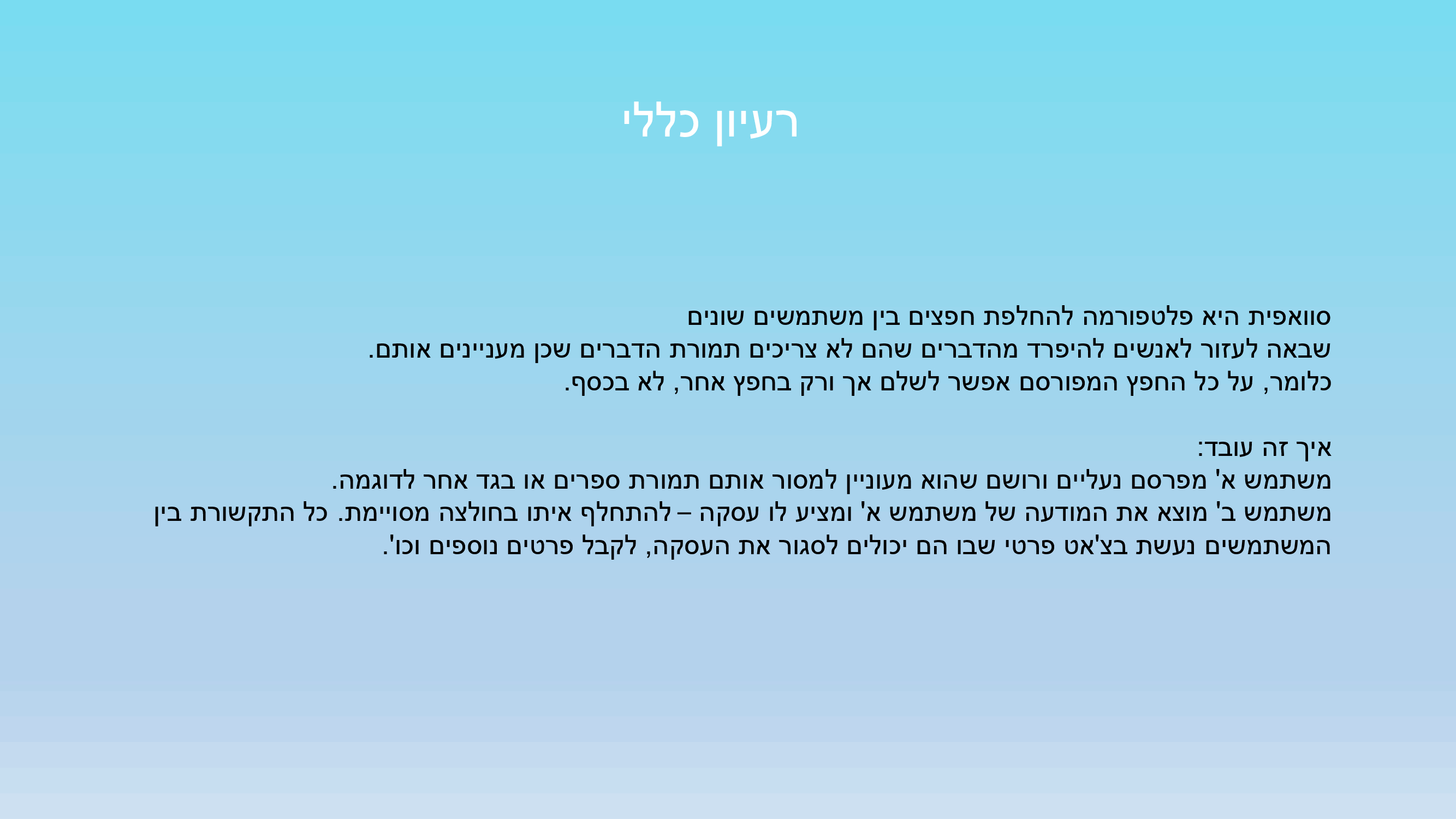 רעיון כללי

סוואפית היא פלטפורמה להחלפת חפצים בין משתמשים שונים
שבאה לעזור לאנשים להיפרד מהדברים שהם לא צריכים תמורת הדברים שכן מעניינים אותם.
כלומר, על כל החפץ המפורסם אפשר לשלם אך ורק בחפץ אחר, לא בכסף.

איך זה עובד:
משתמש א' מפרסם נעליים ורושם שהוא מעוניין למסור אותם תמורת ספרים או בגד אחר לדוגמה.
משתמש ב' מוצא את המודעה של משתמש א' ומציע לו עסקה – להתחלף איתו בחולצה מסויימת. כל התקשורת בין המשתמשים נעשת בצ'אט פרטי שבו הם יכולים לסגור את העסקה, לקבל פרטים נוספים וכו'.